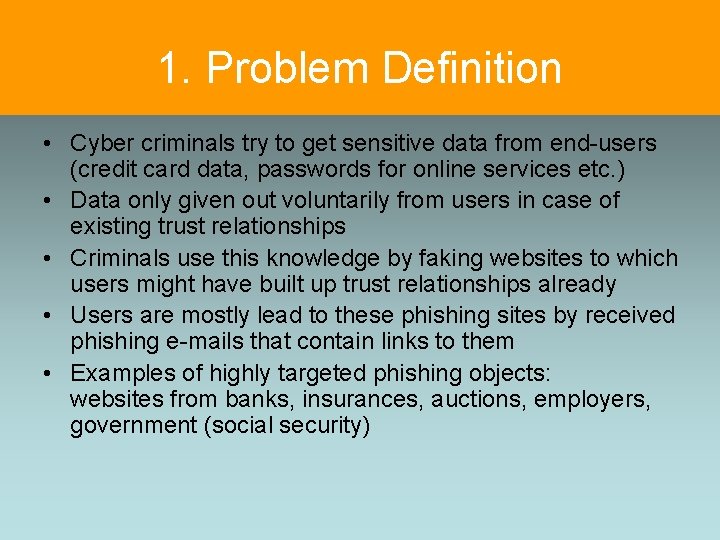 1. Problem Definition

• Cyber criminals try to get sensitive data from end-users (credit card data, passwords for online services etc.)
• Data only given out voluntarily from users in case of existing trust relationships
• Criminals use this knowledge by faking websites to which users might have built up trust relationships already
• Users are mostly lead to these phishing sites by received phishing e-mails that contain links to them
• Examples of highly targeted phishing objects: websites from banks, insurances, auctions, employers, government (social security)